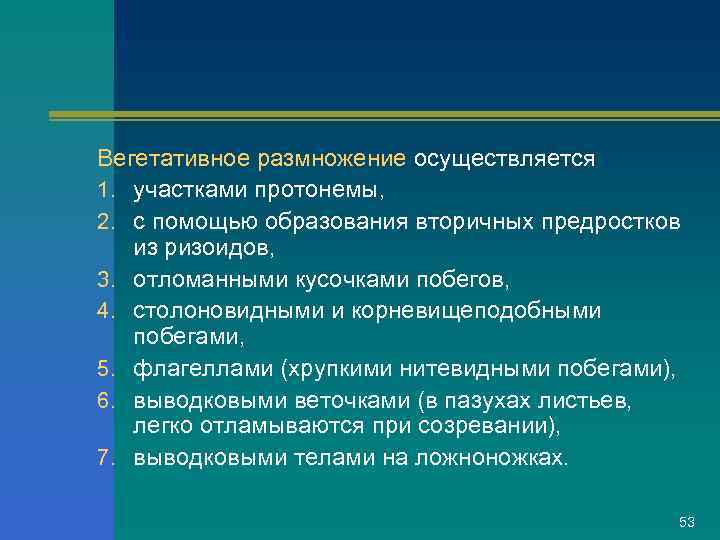 Вегетативное размножение осуществляется

1. участками протонемы,
2. с помощью образования вторичных предростков из ризоидов,
3. отломанными кусочками побегов,
4. столоновидными и корневищеподобными побегами,
5. флагеллами (хрупкими нитевидными побегами),
6. выводковыми веточками (в пазухах листьев, легко отламываются при созревании),
7. выводковыми телами на ложноножках.

53